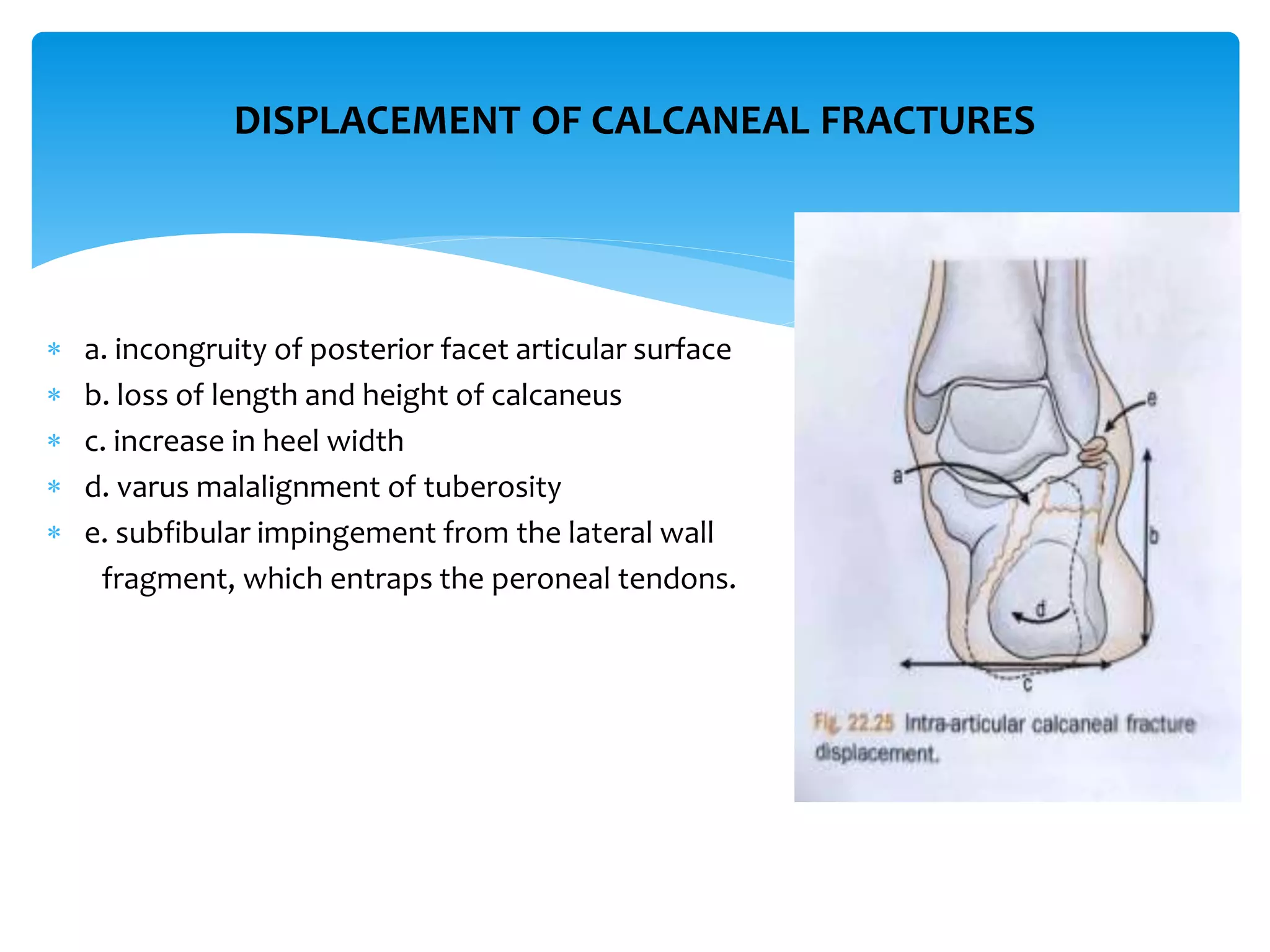 DISPLACEMENT OF CALCANEAL FRACTURES

* a. incongruity of posterior facet articular surface
* b. loss of length and height of calcaneus
* c. increase in heel width
* d. varus malalignment of tuberosity
* e. subfibular impingement from the lateral wall fragment, which entraps the peroneal tendons.

e
a
b
d
c

Fig. 22.25 Intra-articular calcaneal fracture displacement.